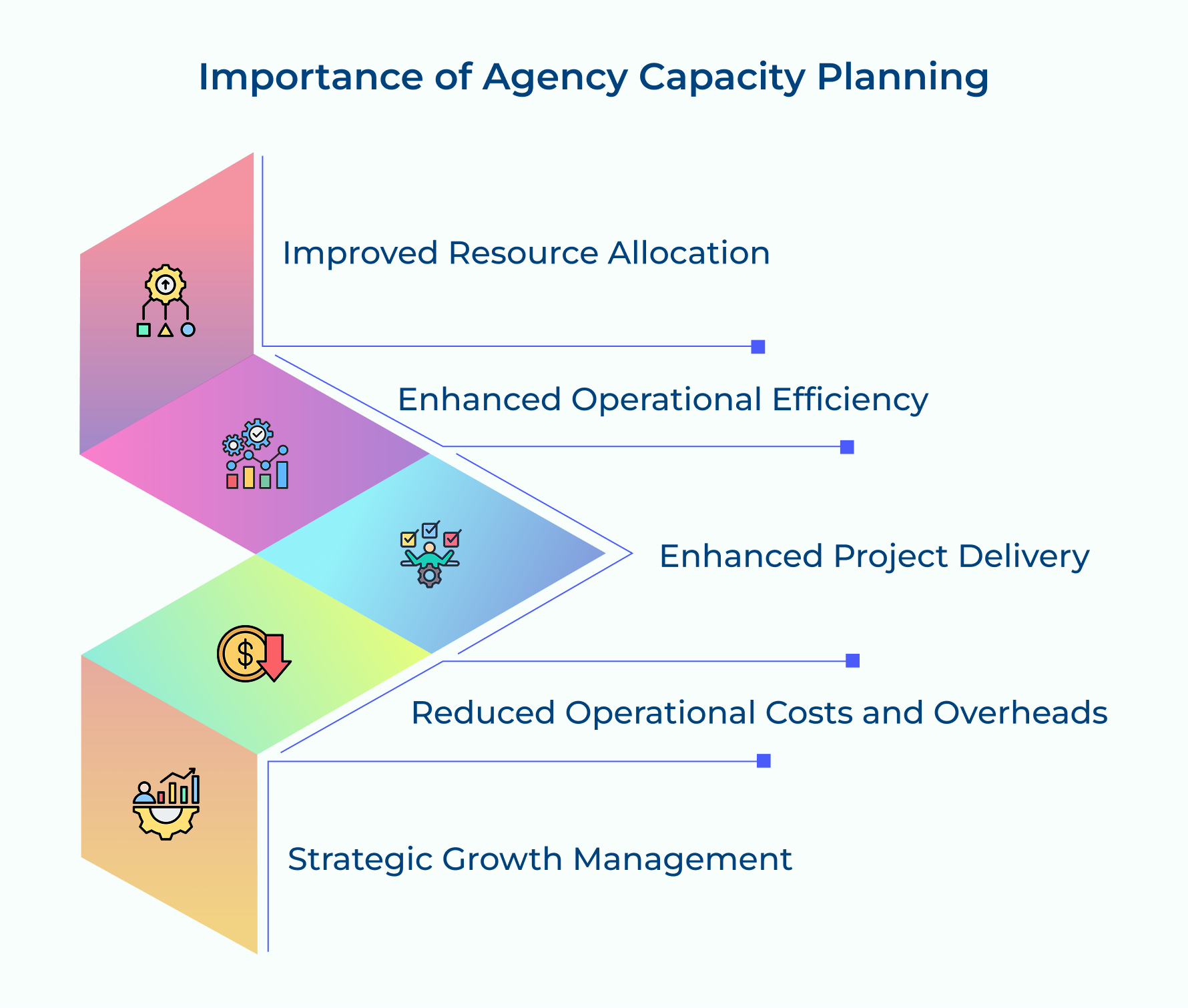 Importance of Agency Capacity Planning

Improved Resource Allocation

Enhanced Operational Efficiency

Enhanced Project Delivery

Reduced Operational Costs and Overheads

Strategic Growth Management